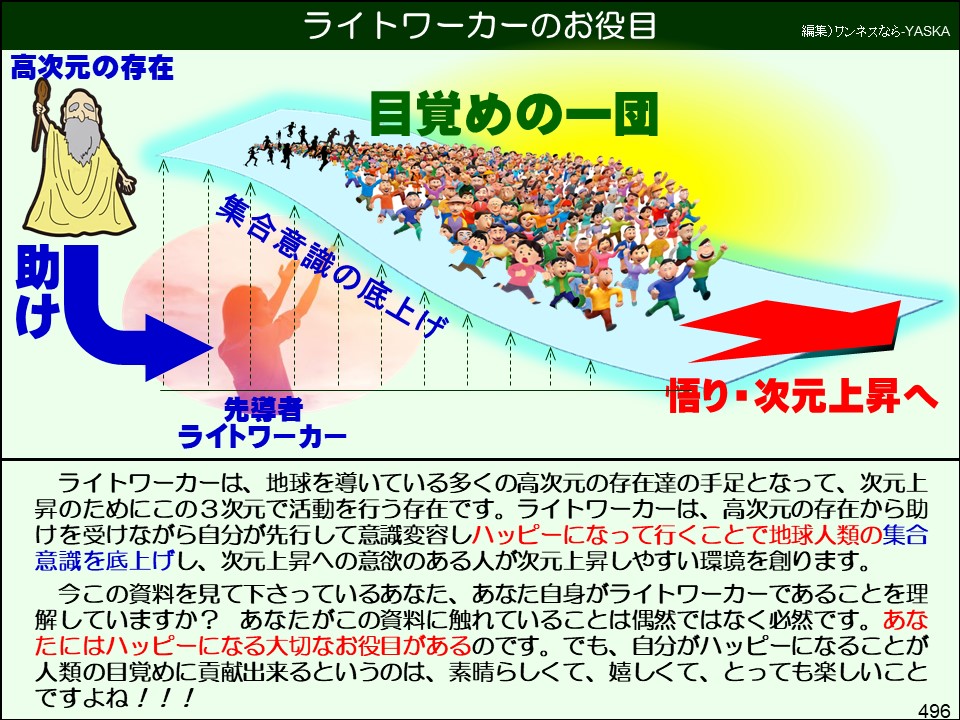 ライトワーカーのお役目

編集)ワンネスなら-YASKA

高次元の存在

目覚めの一団

集合意識の底上げ

助け

先導者
ライトワーカー

悟り・次元上昇へ

ライトワーカーは、地球を導いている多くの高次元の存在達の手足となって、次元上昇のためにこの３次元で活動を行う存在です。ライトワーカーは、高次元の存在から助けを受けながら自分が先行して意識変容しハッピーになって行くことで地球人類の集合意識を底上げし、次元上昇への意欲のある人が次元上昇しやすい環境を創ります。

今この資料を見て下さっているあなた、あなた自身がライトワーカーであることを理解していますか？　あなたがこの資料に触れていることは偶然ではなく必然です。あなたにはハッピーになる大切なお役目があるのです。でも、自分がハッピーになることが人類の目覚めに貢献出来るというのは、素晴らしくて、嬉しくて、とっても楽しいことですよね！！！

496